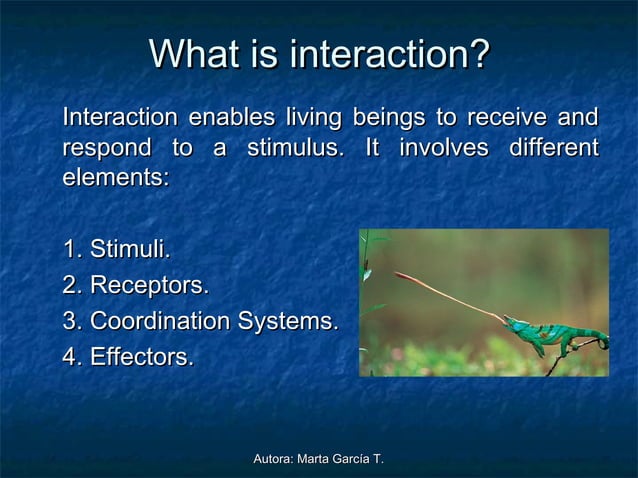 What is interaction?

Interaction enables living beings to receive and respond to a stimulus. It involves different elements:

1. Stimuli.
2. Receptors.
3. Coordination Systems.
4. Effectors.

Autora: Marta García T.